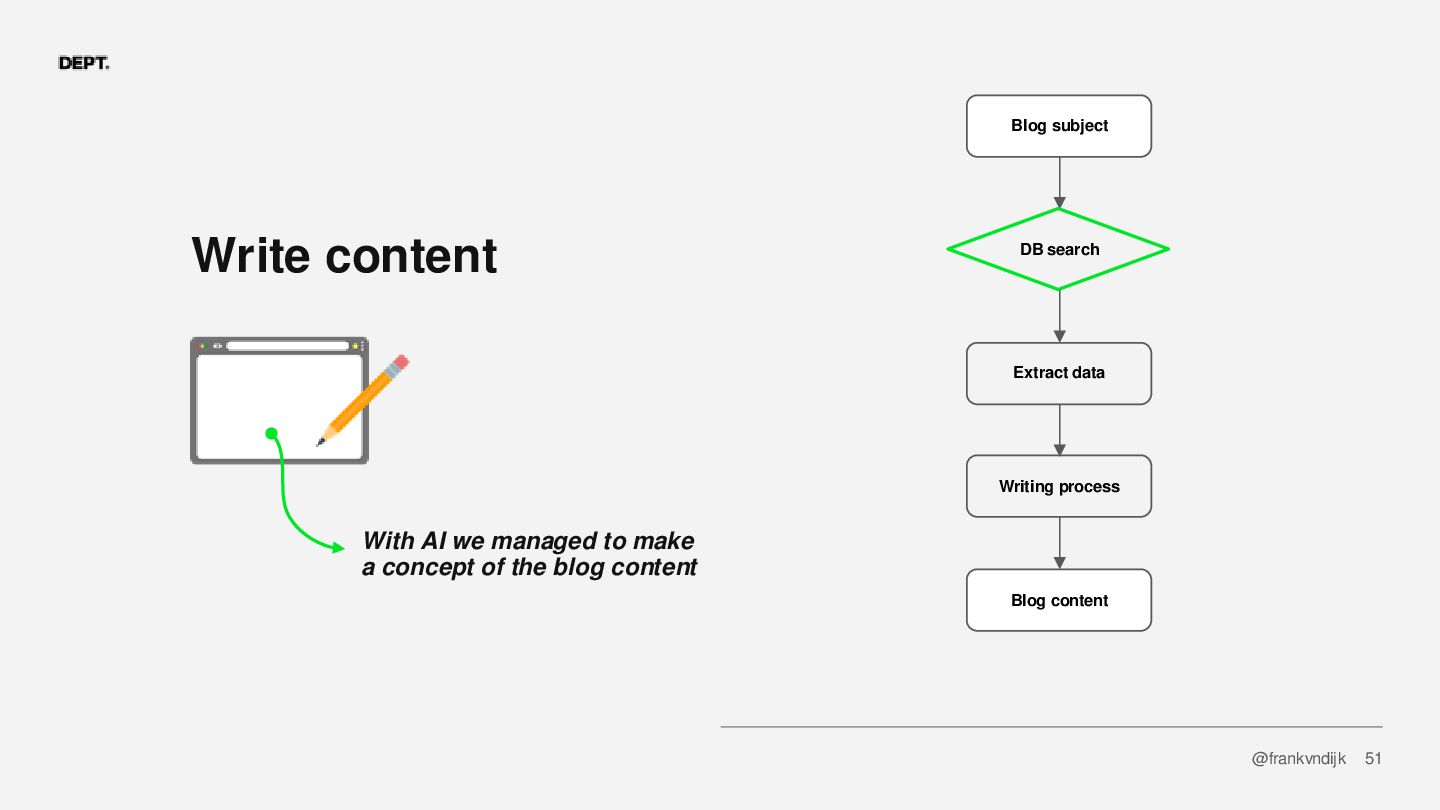 DEPT.

Write content

With AI we managed to make a concept of the blog content

Blog subject

DB search

Extract data

Writing process

Blog content

@frankvndijk 51